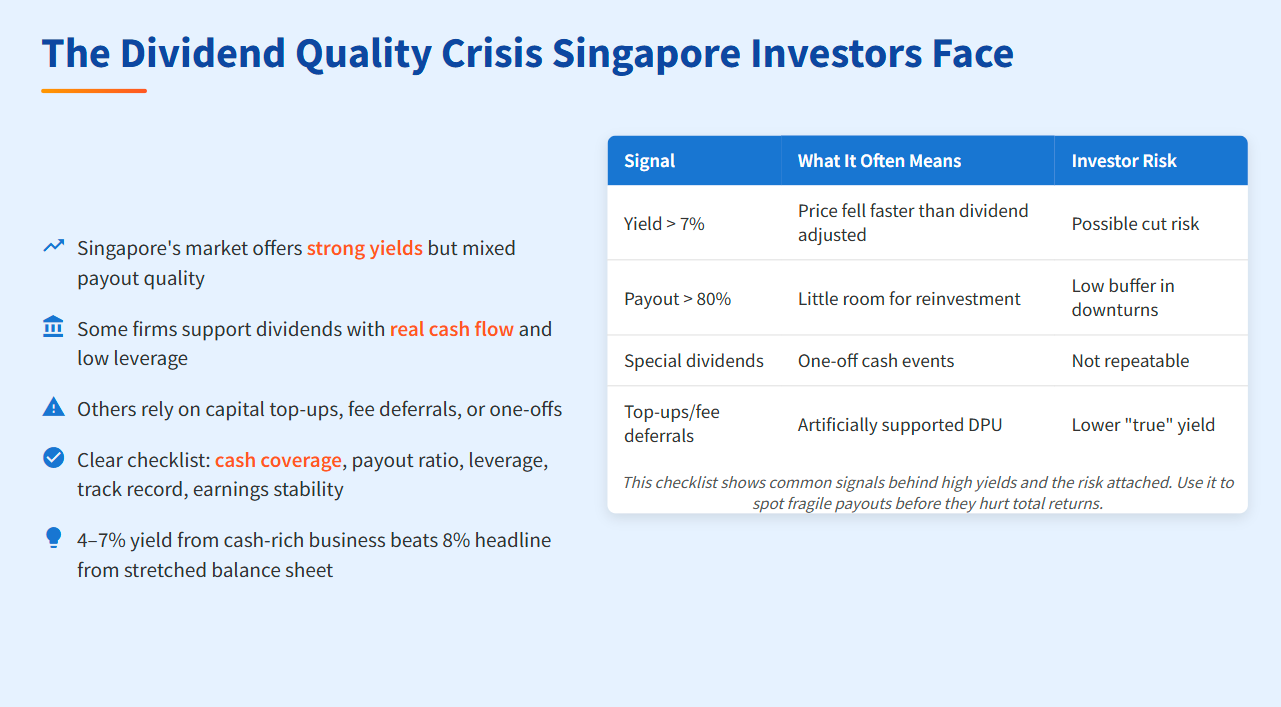 The Dividend Quality Crisis Singapore Investors Face

Singapore's market offers strong yields but mixed payout quality

Some firms support dividends with real cash flow and low leverage

Others rely on capital top-ups, fee deferrals, or one-offs

Clear checklist: cash coverage, payout ratio, leverage, track record, earnings stability

4–7% yield from cash-rich business beats 8% headline from stretched balance sheet

| Signal | What It Often Means | Investor Risk |
|---|---|---|
| Yield > 7% | Price fell faster than dividend adjusted | Possible cut risk |
| Payout > 80% | Little room for reinvestment | Low buffer in downturns |
| Special dividends | One-off cash events | Not repeatable |
| Top-ups/fee deferrals | Artificially supported DPU | Lower "true" yield |

This checklist shows common signals behind high yields and the risk attached. Use it to spot fragile payouts before they hurt total returns.